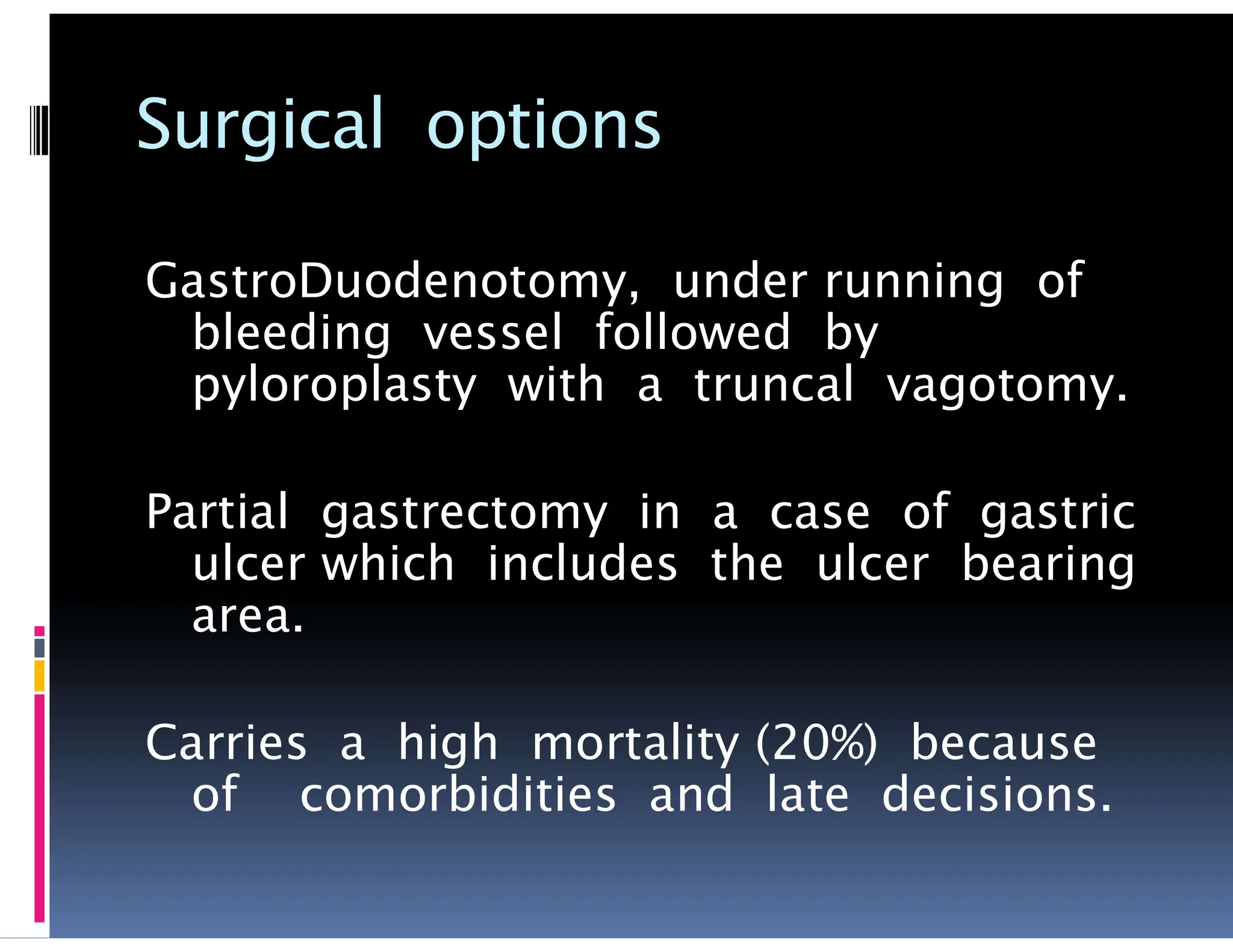 Surgical options

GastroDuodenotomy, under running of bleeding vessel followed by pyloroplasty with a truncal vagotomy.

Partial gastrectomy in a case of gastric ulcer which includes the ulcer bearing area.

Carries a high mortality (20%) because of comorbidities and late decisions.